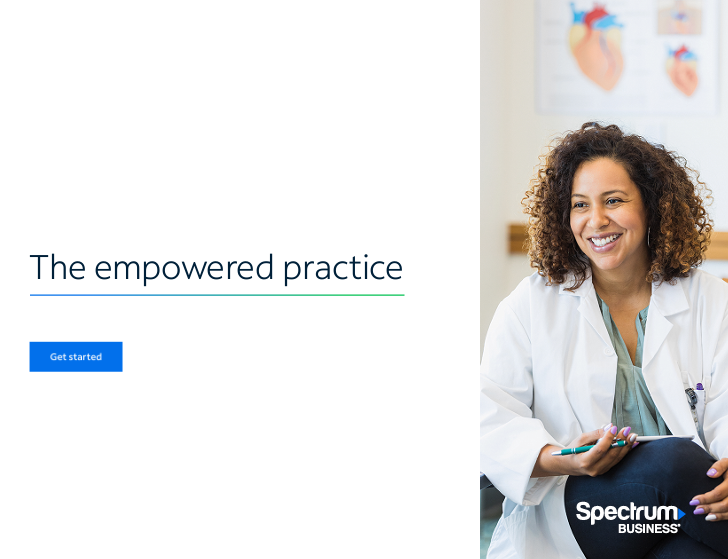 The empowered practice

Get started

Spectrum
BUSINESS